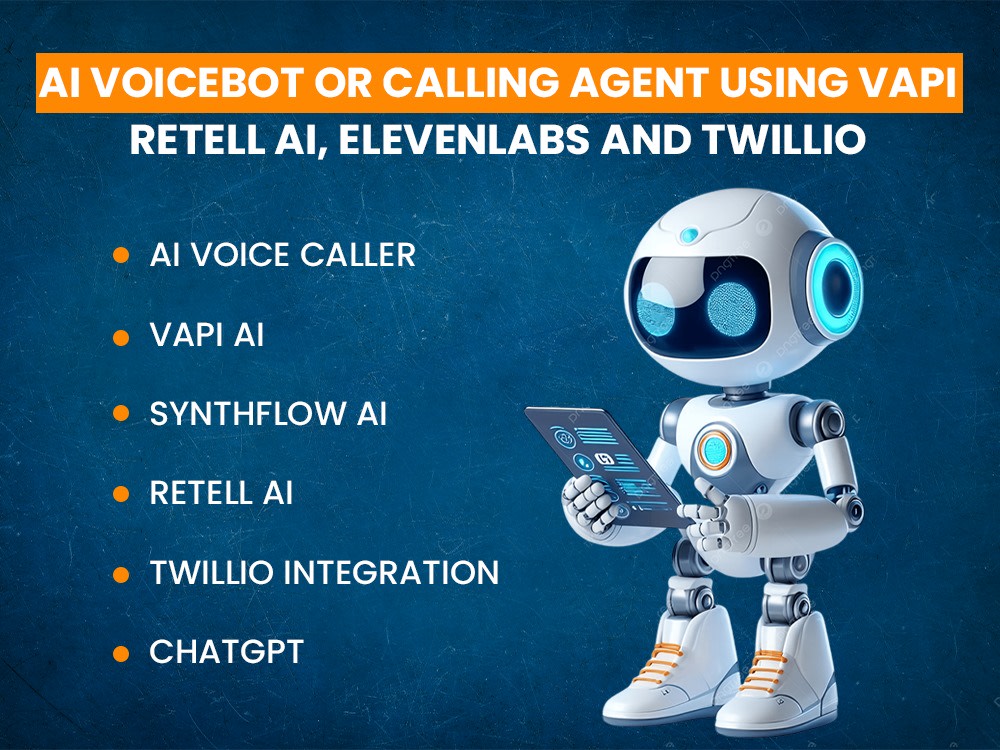 AI VOICEBOT OR CALLING AGENT USING VAPI
RETELL AI, ELEVENLABS AND TWILLIO

• AI VOICE CALLER

• VAPI AI

• SYNTHFLOW AI

• RETELL AI

• TWILLIO INTEGRATION

• CHATGPT